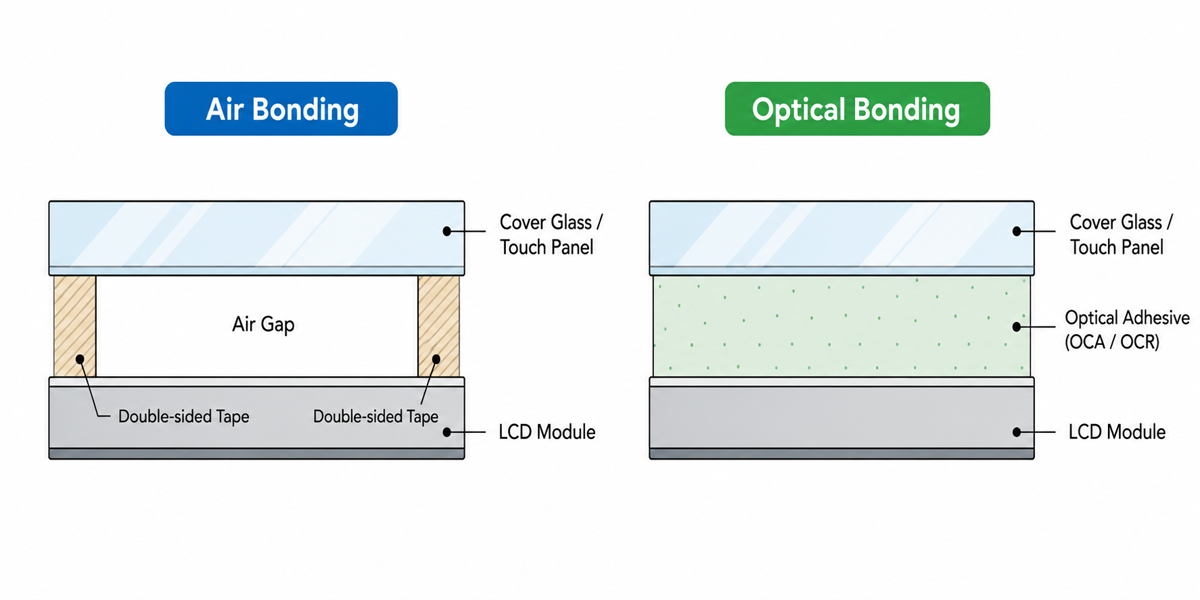 Air Bonding

Cover Glass / Touch Panel

Air Gap

Double-sided Tape

Double-sided Tape

LCD Module

Optical Bonding

Cover Glass / Touch Panel

Optical Adhesive (OCA / OCR)

LCD Module